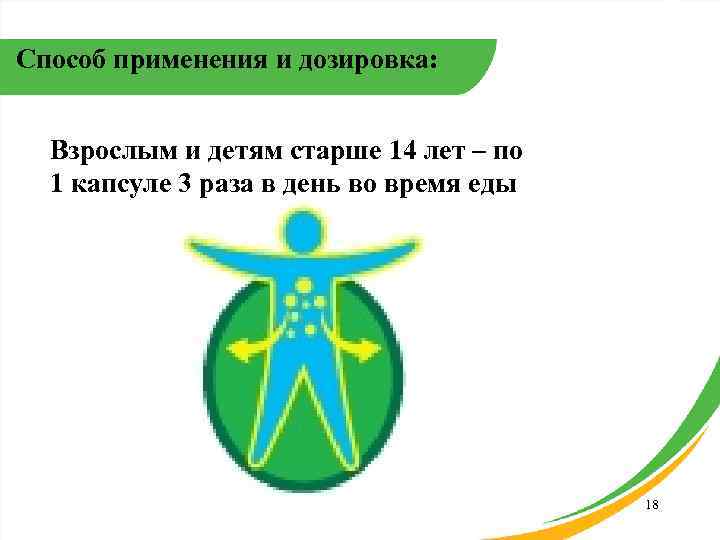 Способ применения и дозировка:

Взрослым и детям старше 14 лет – по 1 капсуле 3 раза в день во время еды

18